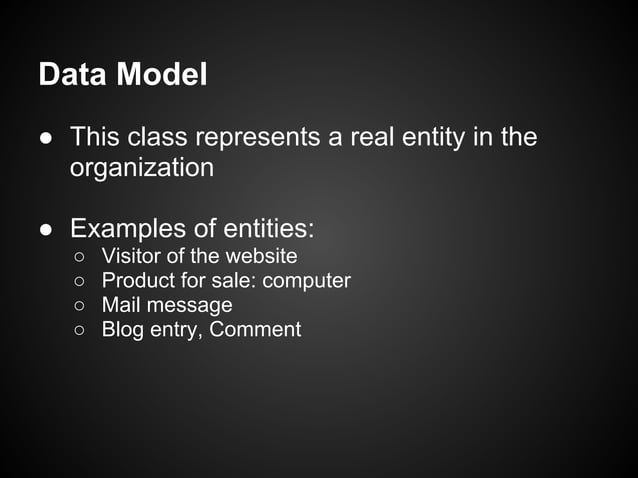 Data Model

● This class represents a real entity in the organization

● Examples of entities:
  ○ Visitor of the website
  ○ Product for sale: computer
  ○ Mail message
  ○ Blog entry, Comment